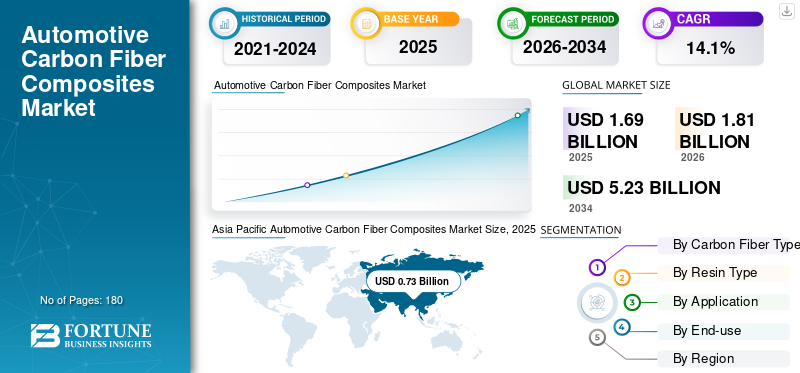 Automotive Carbon Fiber Composites Market

No of Pages: 180

FORTUNE
BUSINESS INSIGHTS

HISTORICAL PERIOD
2021-2024

BASE YEAR
2025

FORECAST PERIOD
2026-2034

CAGR
14.1%

Automotive Carbon Fiber Composites Market

GLOBAL MARKET SIZE

USD 1.69 BILLION
2025

USD 1.81 BILLION
2026

USD 5.23 BILLION
2034

Asia Pacific Automotive Carbon Fiber Composites Market Size, 2025

USD 0.73 Billion

SEGMENTATION

1 By Carbon Fiber Type
2 By Resin Type
3 By Application
4 By End-use
5 By Region